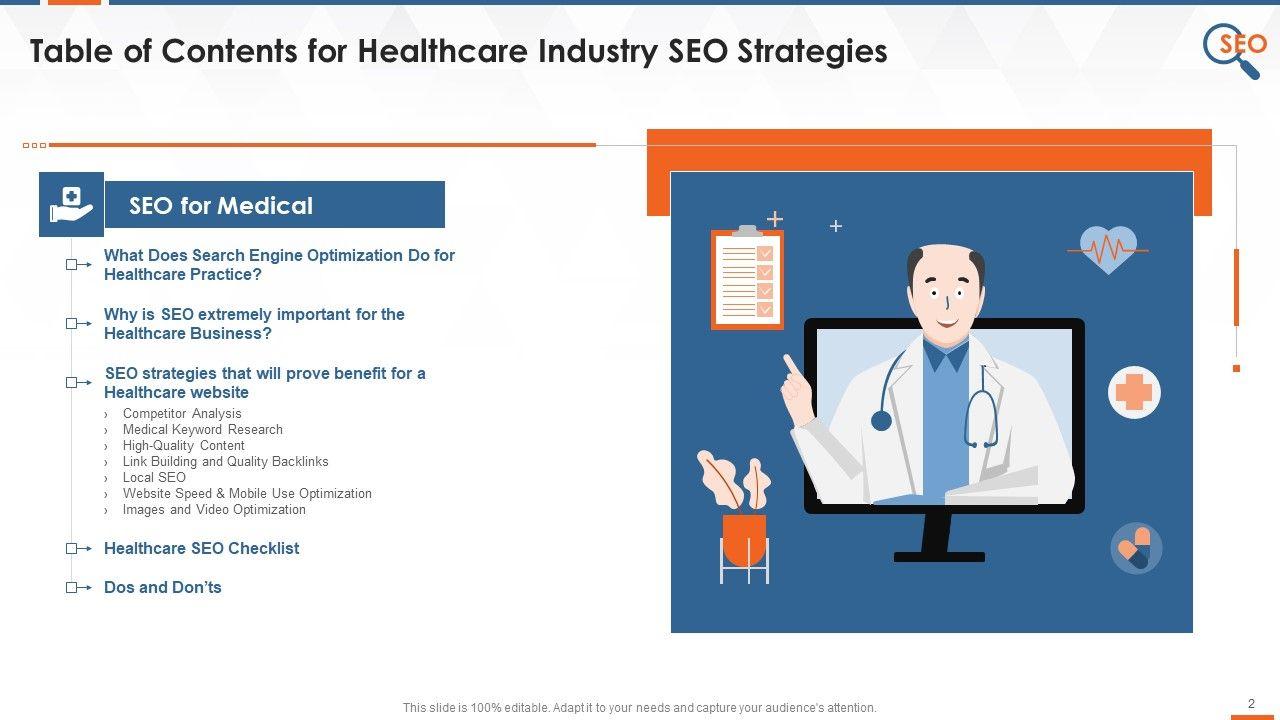 Table of Contents for Healthcare Industry SEO Strategies

SEO

SEO for Medical

What Does Search Engine Optimization Do for Healthcare Practice?

Why is SEO extremely important for the Healthcare Business?

SEO strategies that will prove benefit for a Healthcare website

› Competitor Analysis
› Medical Keyword Research
› High-Quality Content
› Link Building and Quality Backlinks
› Local SEO
› Website Speed & Mobile Use Optimization
› Images and Video Optimization

Healthcare SEO Checklist

Dos and Don'ts

This slide is 100% editable. Adapt it to your needs and capture your audience's attention.

2